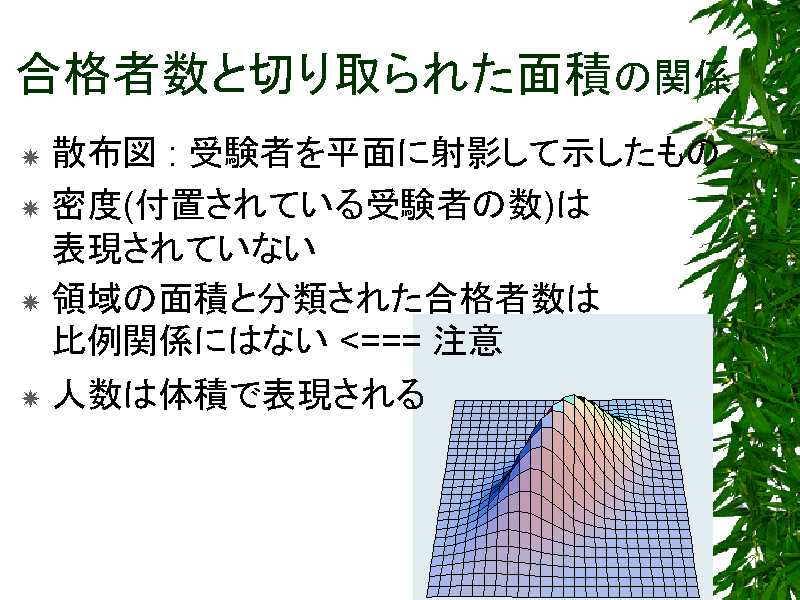 合格者数と切り取られた面積の関係

散布図：受験者を平面に射影して示したもの

密度(付置されている受験者の数)は表現されていない

領域の面積と分類された合格者数は比例関係にはない <=== 注意

人数は体積で表現される